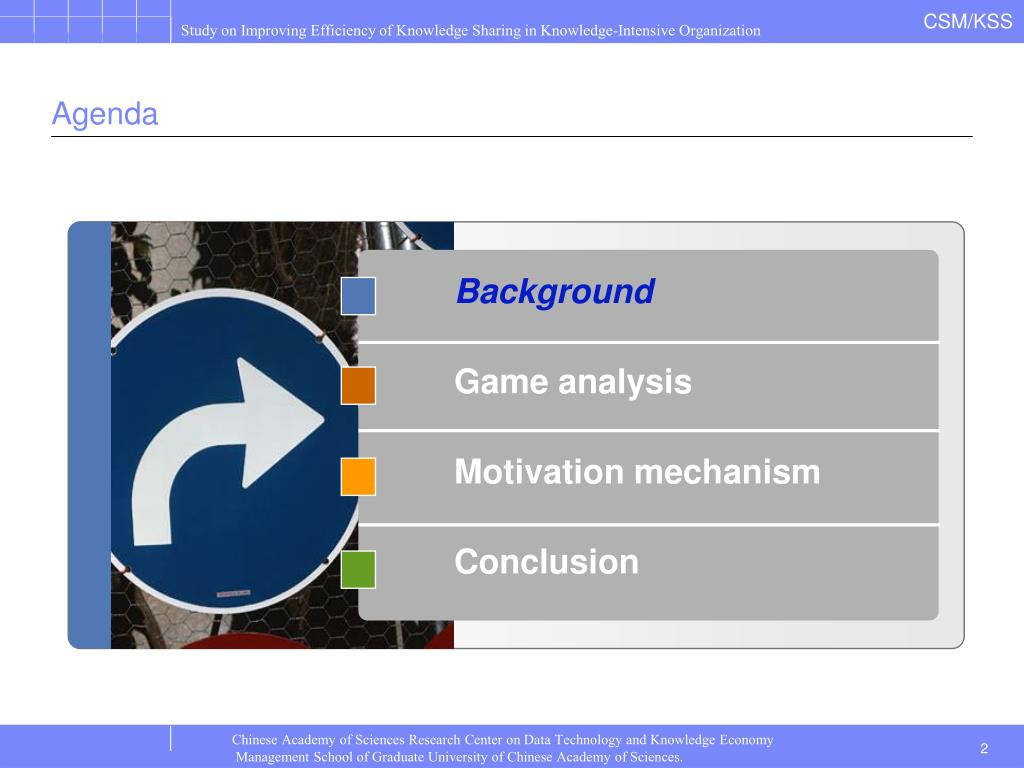 Study on Improving Efficiency of Knowledge Sharing in Knowledge-Intensive Organization

CSM/KSS

Agenda

Background

Game analysis

Motivation mechanism

Conclusion

Chinese Academy of Sciences Research Center on Data Technology and Knowledge Economy
Management School of Graduate University of Chinese Academy of Sciences.

2